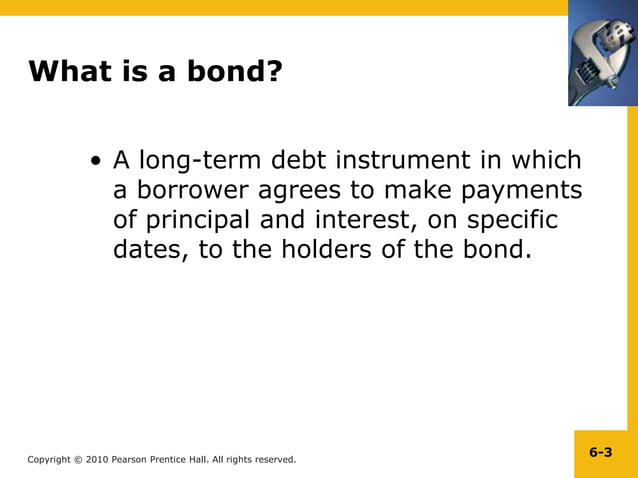 What is a bond?

• A long-term debt instrument in which a borrower agrees to make payments of principal and interest, on specific dates, to the holders of the bond.

Copyright © 2010 Pearson Prentice Hall. All rights reserved.

6-3